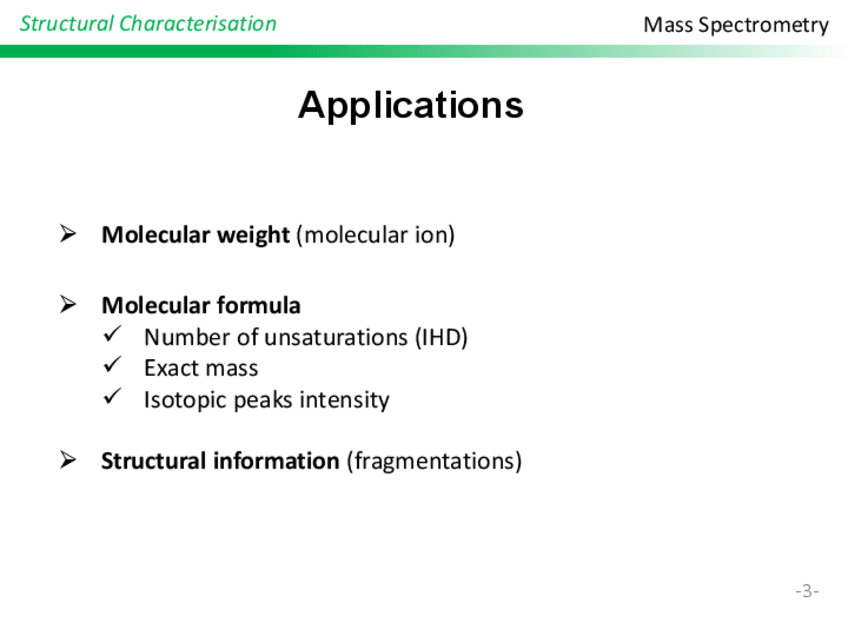 Structural Characterisation

Mass Spectrometry

Applications

➢ Molecular weight (molecular ion)

➢ Molecular formula
✓ Number of unsaturations (IHD)
✓ Exact mass
✓ Isotopic peaks intensity

➢ Structural information (fragmentations)

-3-